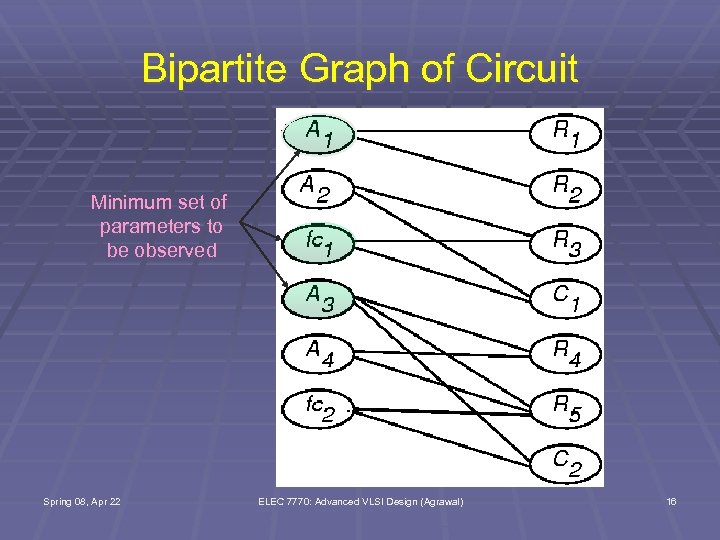 Bipartite Graph of Circuit

Minimum set of parameters to be observed

$A_1$
$A_2$
$fc_1$
$A_3$
$A_4$
$fc_2$

$R_1$
$R_2$
$R_3$
$C_1$
$R_4$
$R_5$
$C_2$

Spring 08, Apr 22

ELEC 7770: Advanced VLSI Design (Agrawal)

16